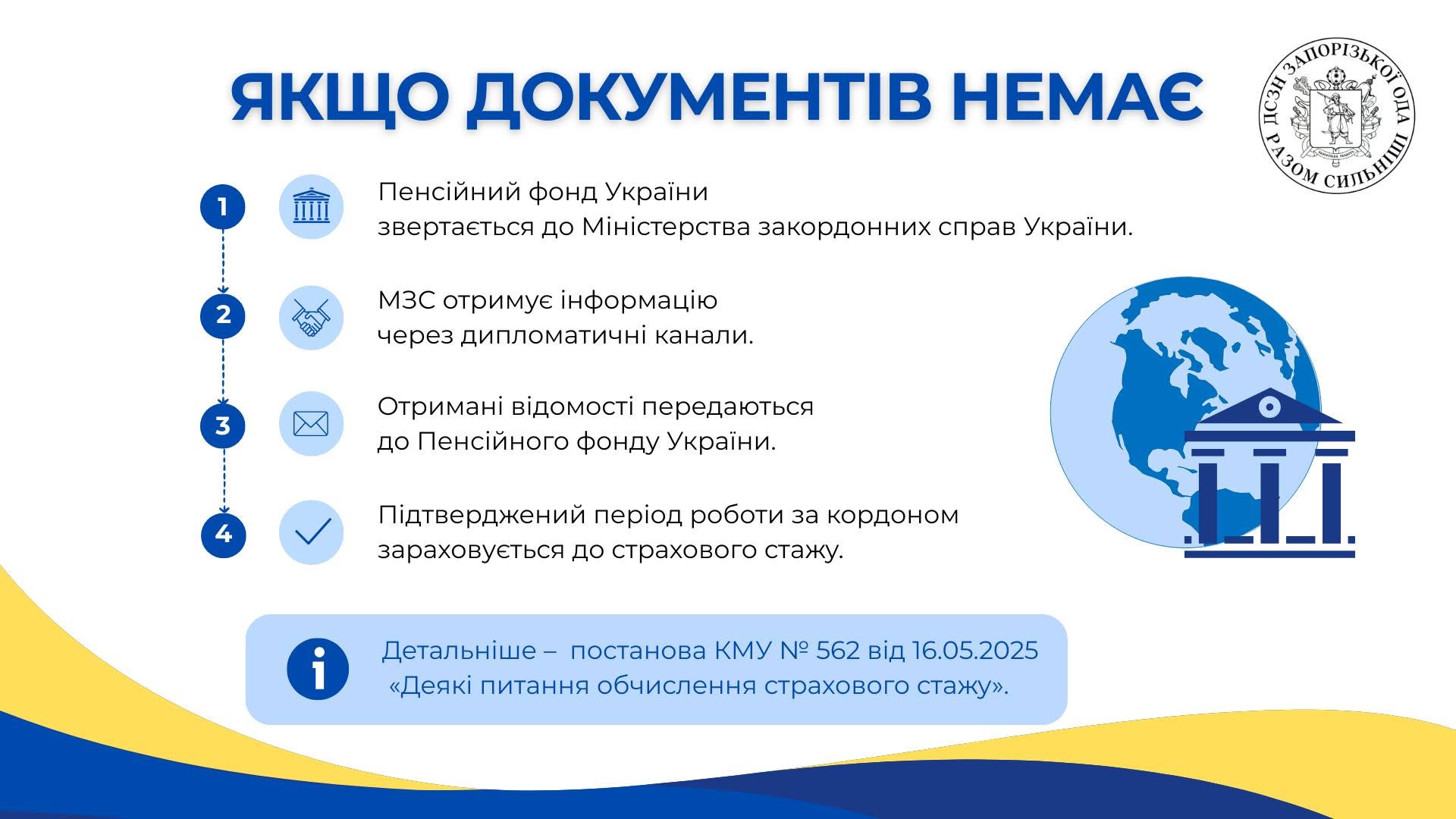 ЯКЩО ДОКУМЕНТІВ НЕМАЄ

ДСЗН ЗАПОРІЗЬКОЇ ОДА РАЗОМ СИЛЬНІШІ

1 Пенсійний фонд України звертається до Міністерства закордонних справ України.

2 МЗС отримує інформацію через дипломатичні канали.

3 Отримані відомості передаються до Пенсійного фонду України.

4 Підтверджений період роботи за кордоном зараховується до страхового стажу.

Детальніше – постанова КМУ № 562 від 16.05.2025 «Деякі питання обчислення страхового стажу».